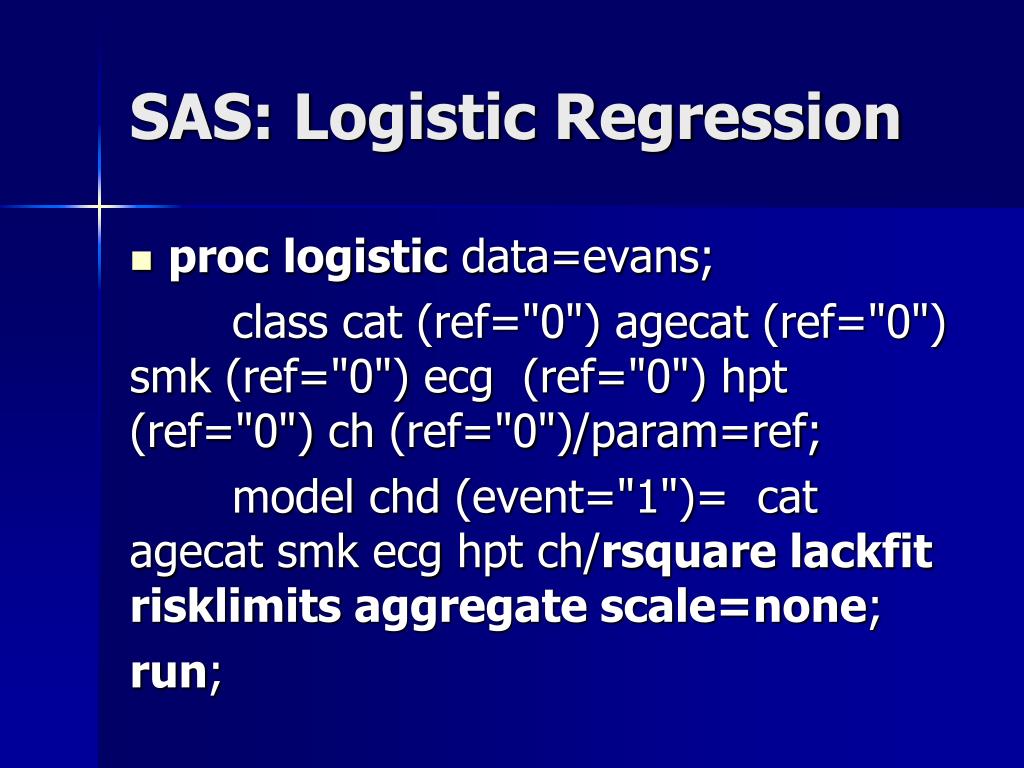 SAS: Logistic Regression

proc logistic data=evans;

class cat (ref="0") agecat (ref="0") smk (ref="0") ecg (ref="0") hpt (ref="0") ch (ref="0")/param=ref;

model chd (event="1")= cat agecat smk ecg hpt ch/rsquare lackfit risklimits aggregate scale=none;

run;